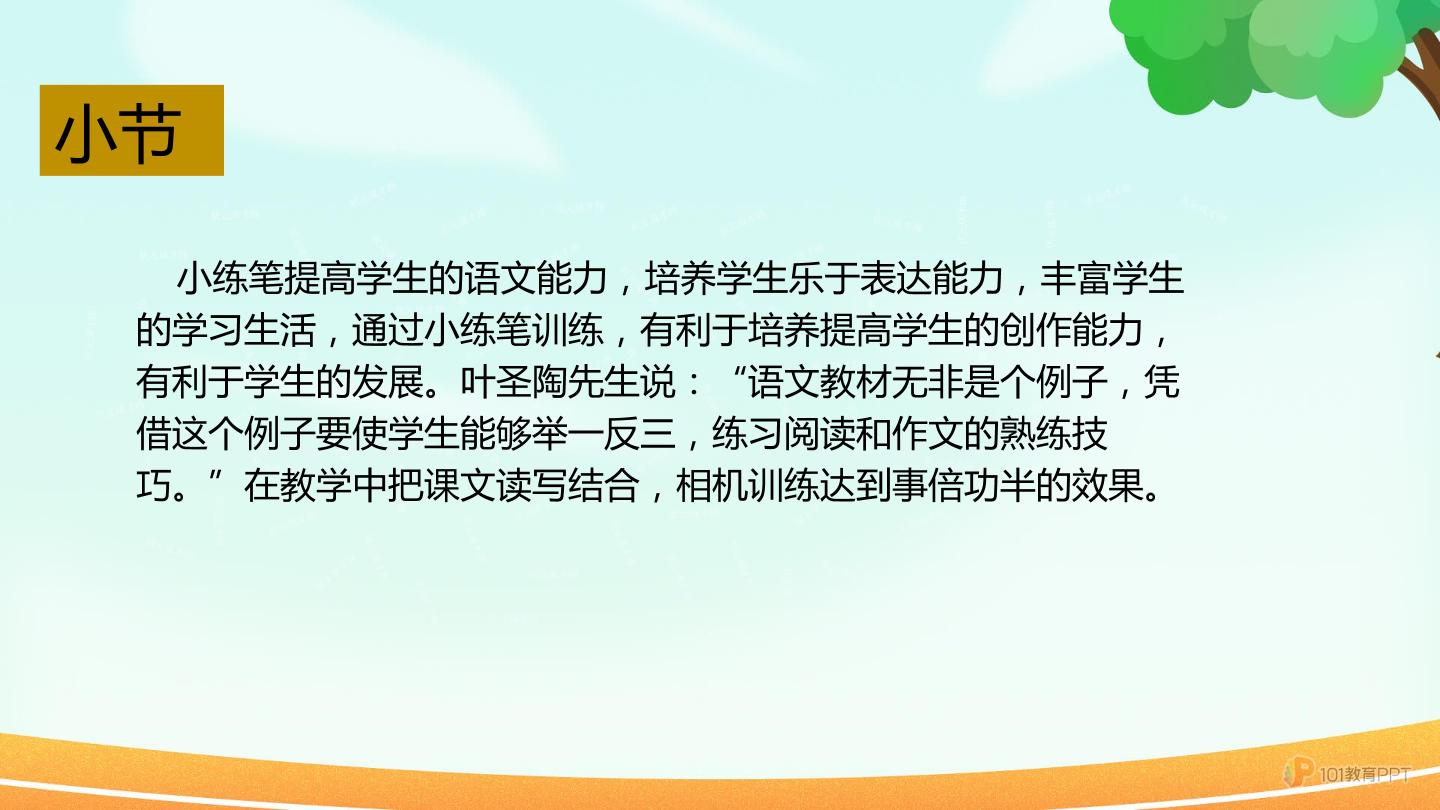 小节

小练笔提高学生的语文能力，培养学生乐于表达能力，丰富学生的学习生活，通过小练笔训练，有利于培养提高学生的创作能力，有利于学生的发展。叶圣陶先生说：“语文教材无非是个例子，凭借这个例子要使学生能够举一反三，练习阅读和作文的熟练技巧。”在教学中把课文读写结合，相机训练达到事倍功半的效果。

101教育PPT